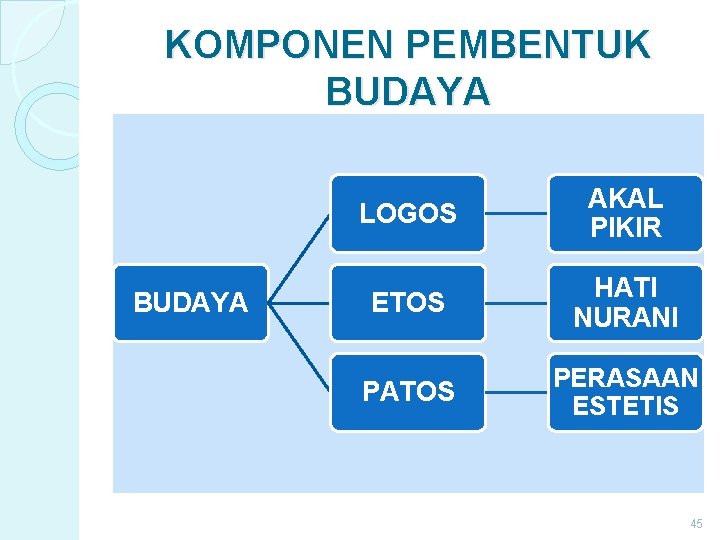 KOMPONEN PEMBENTUK BUDAYA

BUDAYA

LOGOS

AKAL PIKIR

ETOS

HATI NURANI

PATOS

PERASAAN ESTETIS

45